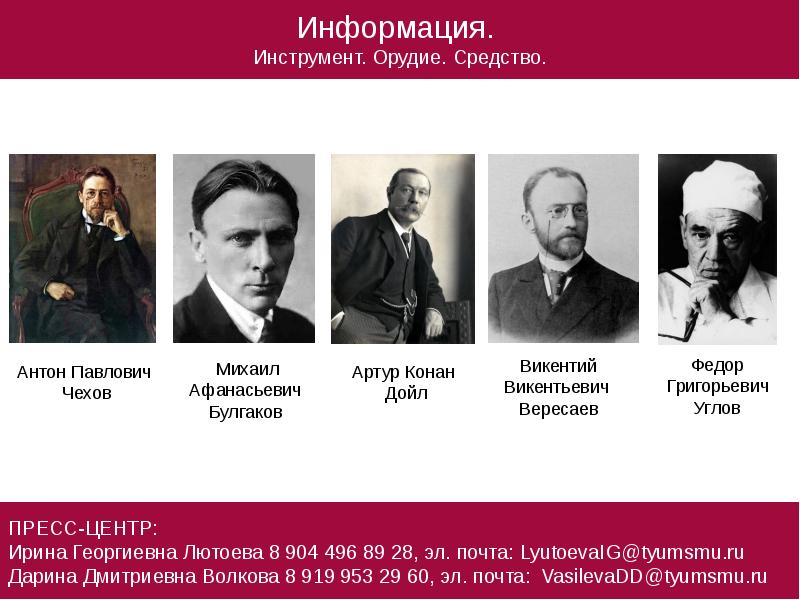 Информация.
Инструмент. Орудие. Средство.

Антон Павлович Чехов

Михаил Афанасьевич Булгаков

Артур Конан Дойл

Викентий Викентьевич Вересаев

Федор Григорьевич Углов

ПРЕСС-ЦЕНТР:
Ирина Георгиевна Лютоева 8 904 496 89 28, эл. почта: LyutoevaIG@tyumsmu.ru
Дарина Дмитриевна Волкова 8 919 953 29 60, эл. почта: VasilevaDD@tyumsmu.ru